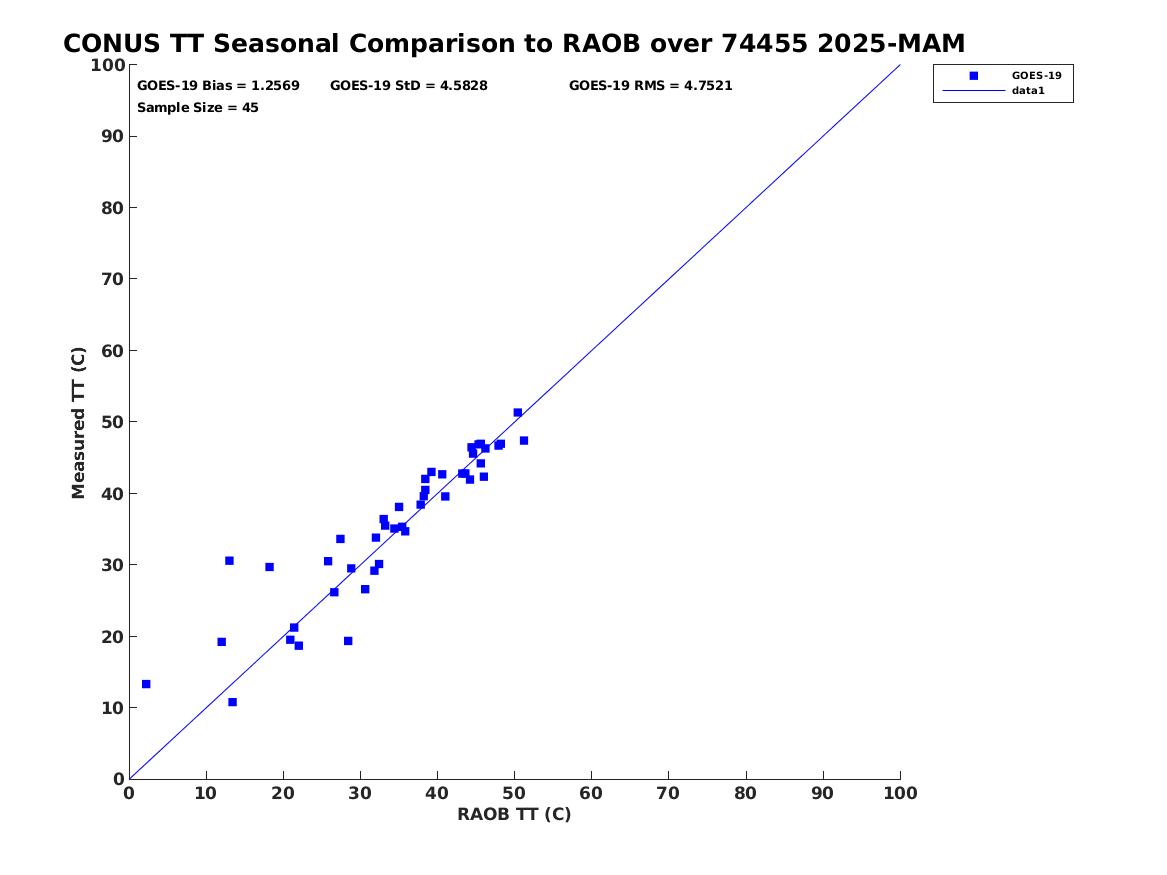 CONUS TT Seasonal Comparison to RAOB over 74455 2025-MAM

GOES-19 Bias = 1.2569 GOES-19 StD = 4.5828 GOES-19 RMS = 4.7521
Sample Size = 45

GOES-19
data1

Measured TT (C)

100
90
80
70
60
50
40
30
20
10
0

0 10 20 30 40 50 60 70 80 90 100

RAOB TT (C)